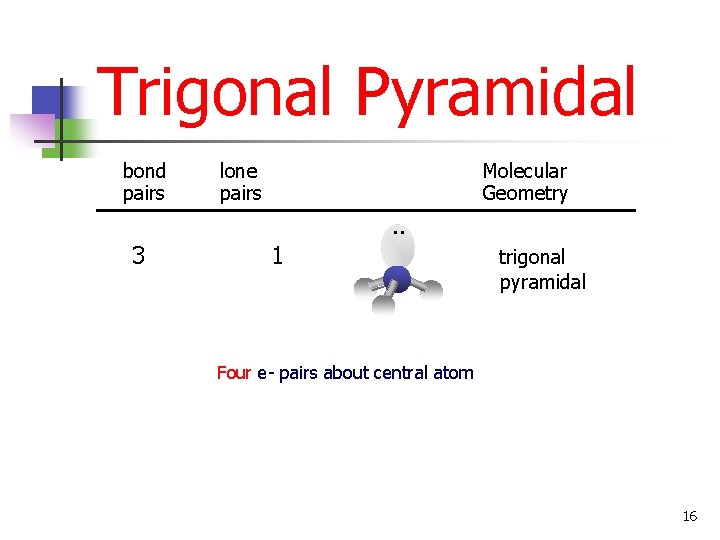 Trigonal Pyramidal

| bond pairs | lone pairs | | Molecular Geometry |
|---|---|---|---|
| 3 | 1 | | trigonal pyramidal |

Four e- pairs about central atom

16